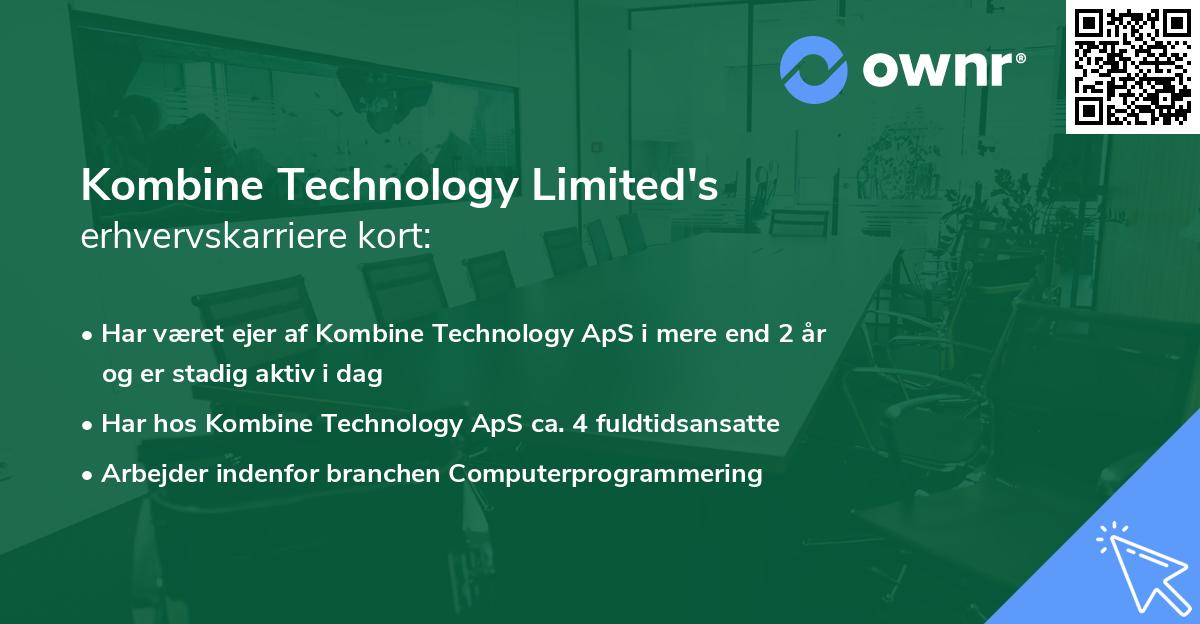 ownr®

Kombine Technology Limited's
erhvervskarriere kort:

• Har været ejer af Kombine Technology ApS i mere end 2 år og er stadig aktiv i dag
• Har hos Kombine Technology ApS ca. 4 fuldtidsansatte
• Arbejder indenfor branchen Computerprogrammering